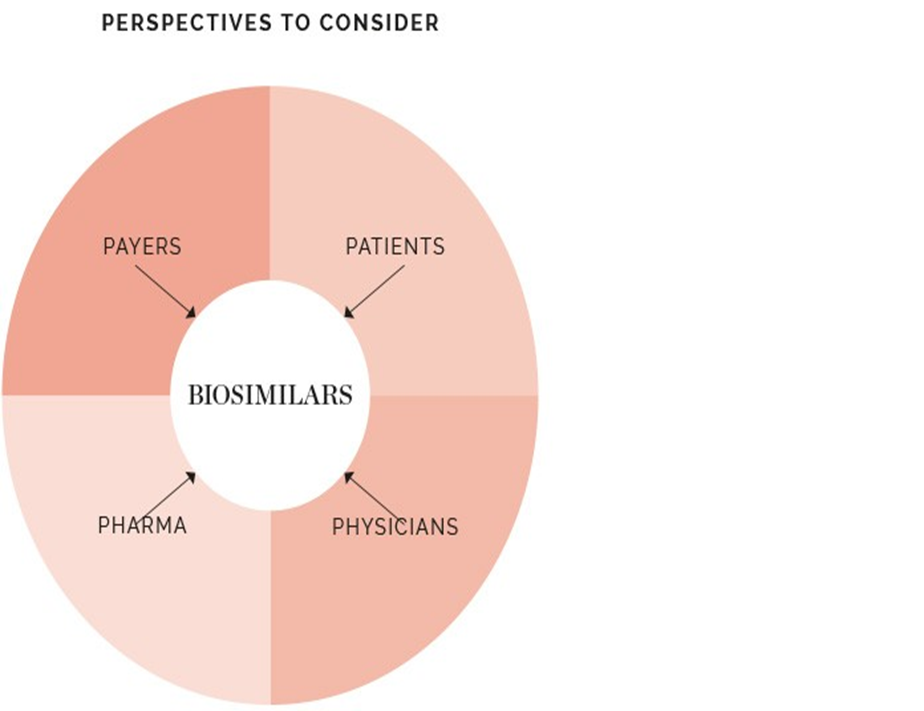 PERSPECTIVES TO CONSIDER

PAYERS

PATIENTS

BIOSIMILARS

PHARMA

PHYSICIANS